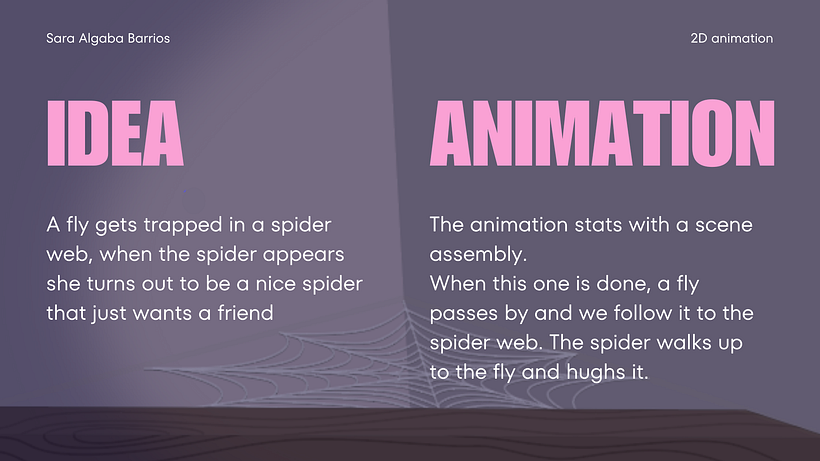 Sara Algaba Barrios

2D animation

IDEA

A fly gets trapped in a spider web, when the spider appears she turns out to be a nice spider that just wants a friend

ANIMATION

The animation stats with a scene assembly.
When this one is done, a fly passes by and we follow it to the spider web. The spider walks up to the fly and hughs it.